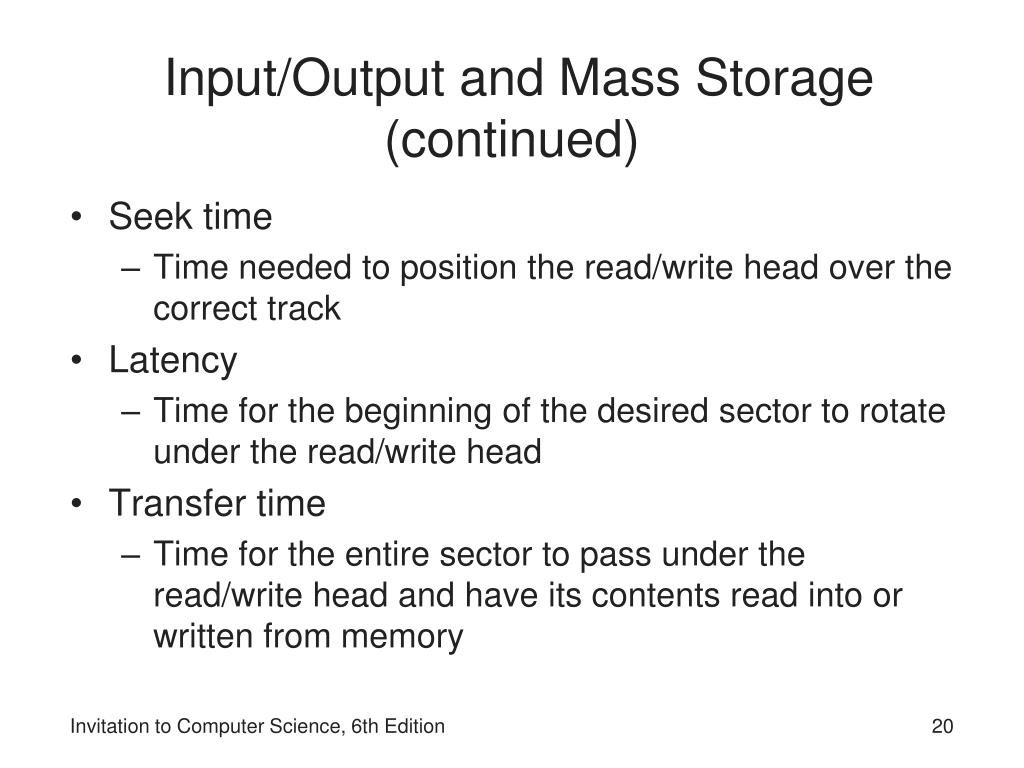 Input/Output and Mass Storage (continued)

• Seek time
  – Time needed to position the read/write head over the correct track
• Latency
  – Time for the beginning of the desired sector to rotate under the read/write head
• Transfer time
  – Time for the entire sector to pass under the read/write head and have its contents read into or written from memory

Invitation to Computer Science, 6th Edition

20